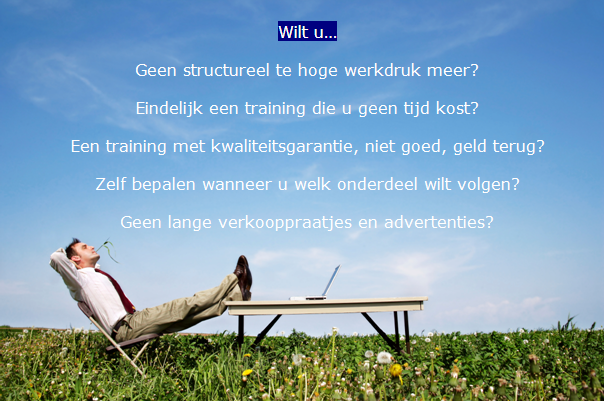 Wilt u…

Geen structureel te hoge werkdruk meer?

Eindelijk een training die u geen tijd kost?

Een training met kwaliteitsgarantie, niet goed, geld terug?

Zelf bepalen wanneer u welk onderdeel wilt volgen?

Geen lange verkooppraatjes en advertenties?